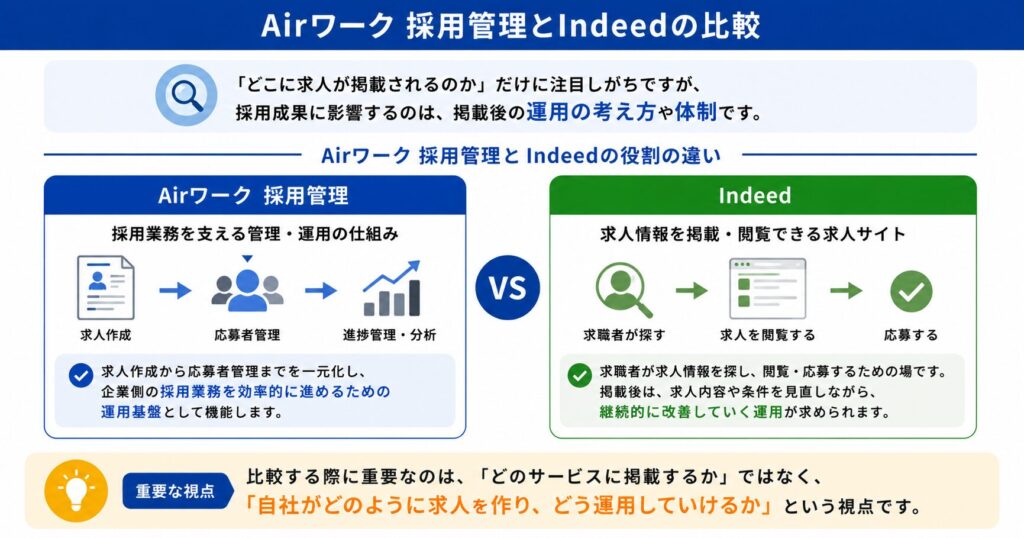 Airワーク 採用管理とIndeedの比較

「どこに求人が掲載されるのか」だけに注目しがちですが、採用成果に影響するのは、掲載後の運用の考え方や体制です。

Airワーク 採用管理と Indeedの役割の違い

Airワーク 採用管理

採用業務を支える管理・運用の仕組み

求人作成

応募者管理

進捗管理・分析

求人作成から応募者管理までを一元化し、企業側の採用業務を効率的に進めるための運用基盤として機能します。

VS

Indeed

求人情報を掲載・閲覧できる求人サイト

求職者が探す

求人を閲覧する

応募する

求職者が求人情報を探し、閲覧・応募するための場です。掲載後は、求人内容や条件を見直しながら、継続的に改善していく運用が求められます。

重要な視点

比較する際に重要なのは、「どのサービスに掲載するか」ではなく、「自社がどのように求人を作り、どう運用していけるか」という視点です。